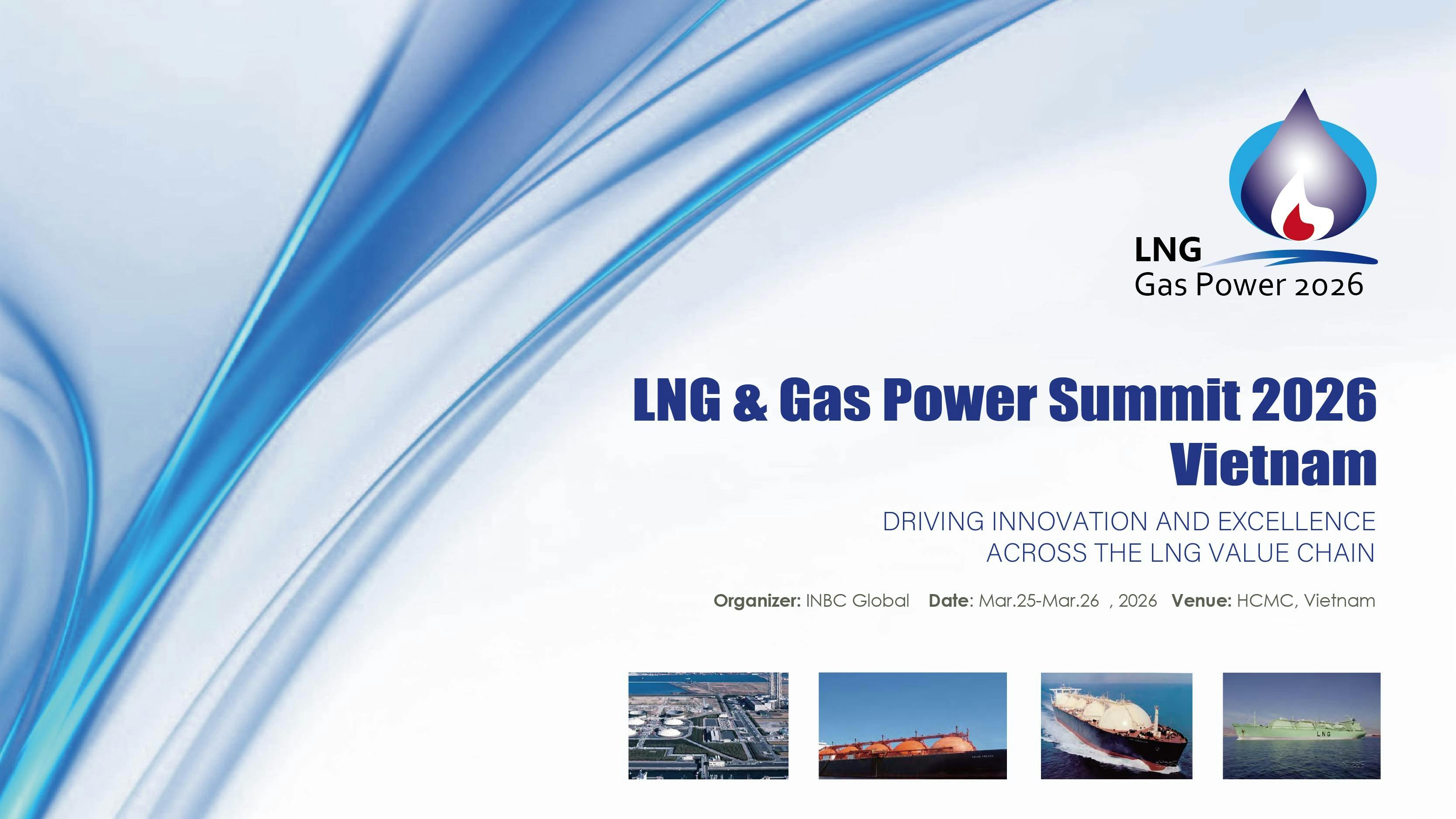 LNG
Gas Power 2026

LNG & Gas Power Summit 2026
Vietnam

DRIVING INNOVATION AND EXCELLENCE
ACROSS THE LNG VALUE CHAIN

Organizer: INBC Global Date: Mar.25-Mar.26 , 2026 Venue: HCMC, Vietnam

LNG